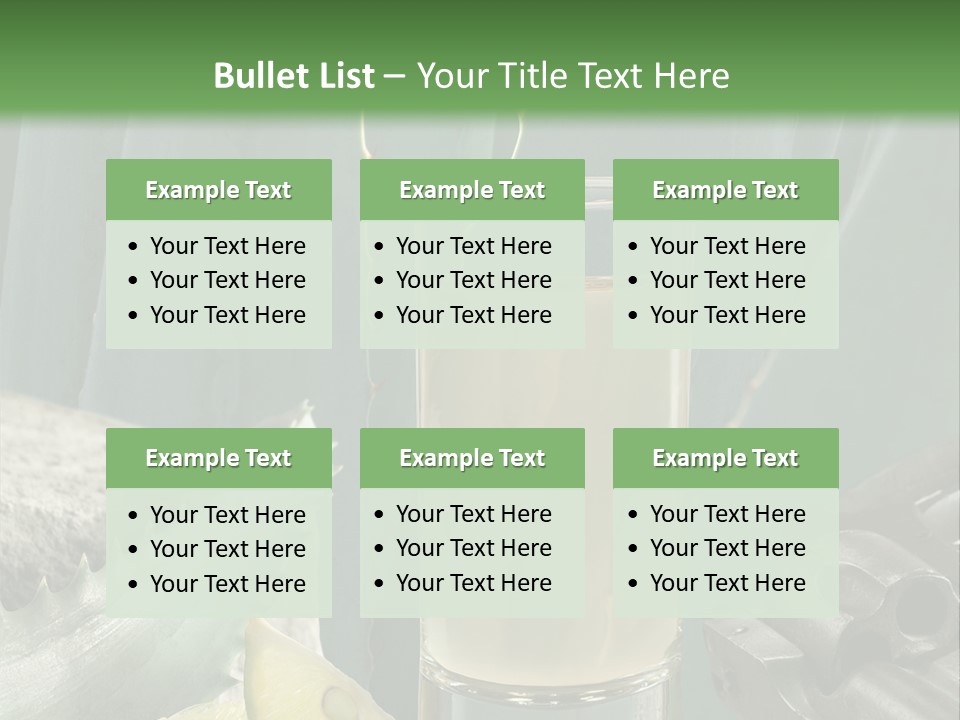 Bullet List – Your Title Text Here

Example Text
• Your Text Here
• Your Text Here
• Your Text Here

Example Text
• Your Text Here
• Your Text Here
• Your Text Here

Example Text
• Your Text Here
• Your Text Here
• Your Text Here

Example Text
• Your Text Here
• Your Text Here
• Your Text Here

Example Text
• Your Text Here
• Your Text Here
• Your Text Here

Example Text
• Your Text Here
• Your Text Here
• Your Text Here